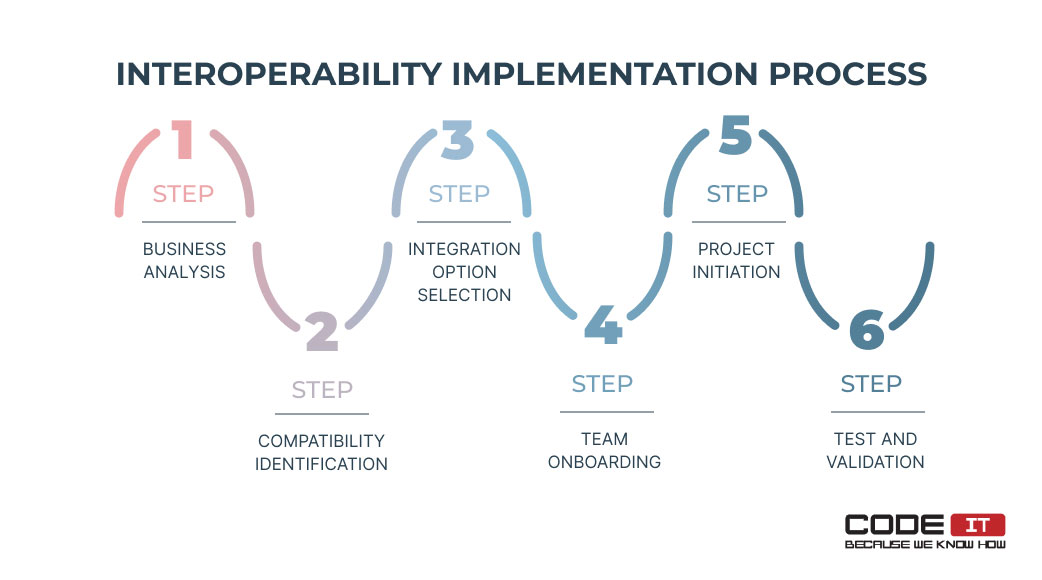 INTEROPERABILITY IMPLEMENTATION PROCESS

1
STEP
BUSINESS ANALYSIS

2
STEP
COMPATIBILITY IDENTIFICATION

3
STEP
INTEGRATION OPTION SELECTION

4
STEP
TEAM ONBOARDING

5
STEP
PROJECT INITIATION

6
STEP
TEST AND VALIDATION

CODE IT
BECAUSE WE KNOW HOW